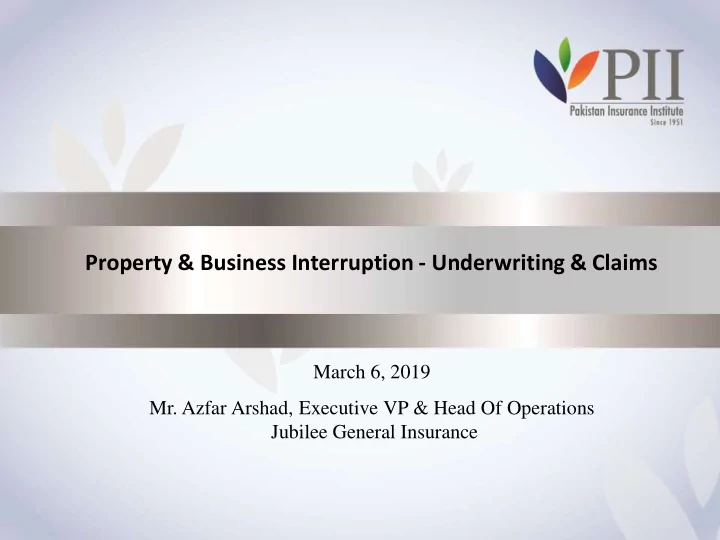 PII
Pakistan Insurance Institute
Since 1951

Property & Business Interruption - Underwriting & Claims

March 6, 2019

Mr. Azfar Arshad, Executive VP & Head Of Operations
Jubilee General Insurance